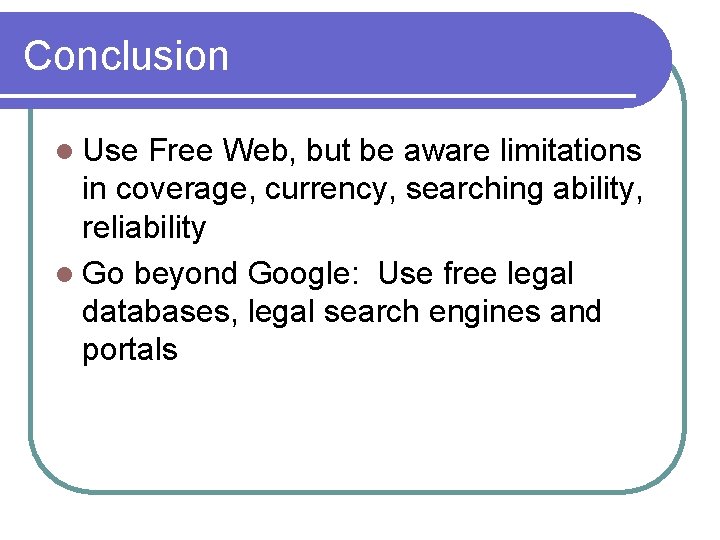 Conclusion

- Use Free Web, but be aware limitations in coverage, currency, searching ability, reliability
- Go beyond Google:  Use free legal databases, legal search engines and portals